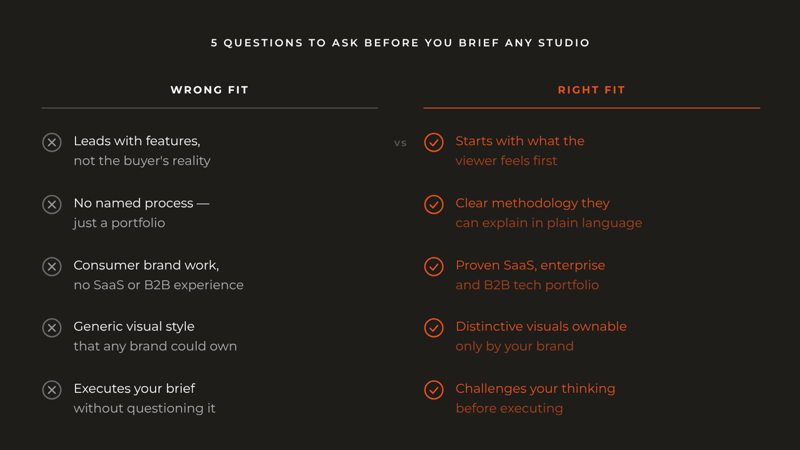 5 QUESTIONS TO ASK BEFORE YOU BRIEF ANY STUDIO

WRONG FIT

Leads with features, not the buyer's reality

No named process — just a portfolio

Consumer brand work, no SaaS or B2B experience

Generic visual style that any brand could own

Executes your brief without questioning it

VS

RIGHT FIT

Starts with what the viewer feels first

Clear methodology they can explain in plain language

Proven SaaS, enterprise and B2B tech portfolio

Distinctive visuals ownable only by your brand

Challenges your thinking before executing